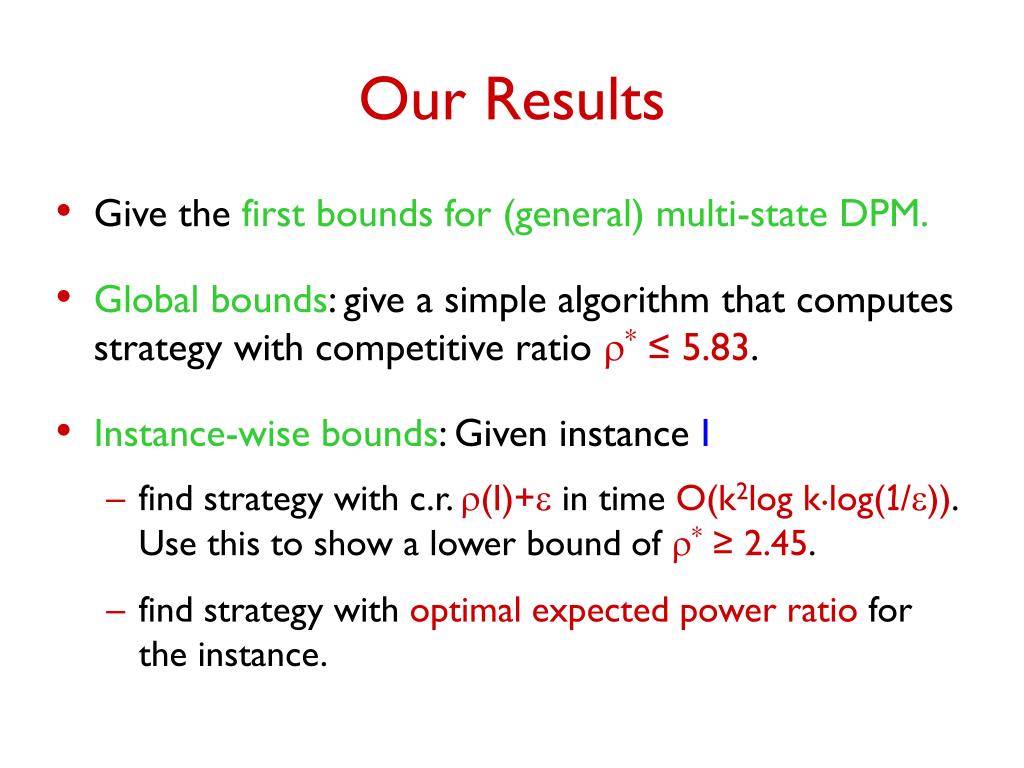 Our Results

• Give the first bounds for (general) multi-state DPM.

• Global bounds: give a simple algorithm that computes strategy with competitive ratio $\rho^* \leq 5.83$.

• Instance-wise bounds: Given instance I

– find strategy with c.r. $\rho(I)+\varepsilon$ in time $O(k^2 \log k \cdot \log(1/\varepsilon))$. Use this to show a lower bound of $\rho^* \geq 2.45$.

– find strategy with optimal expected power ratio for the instance.